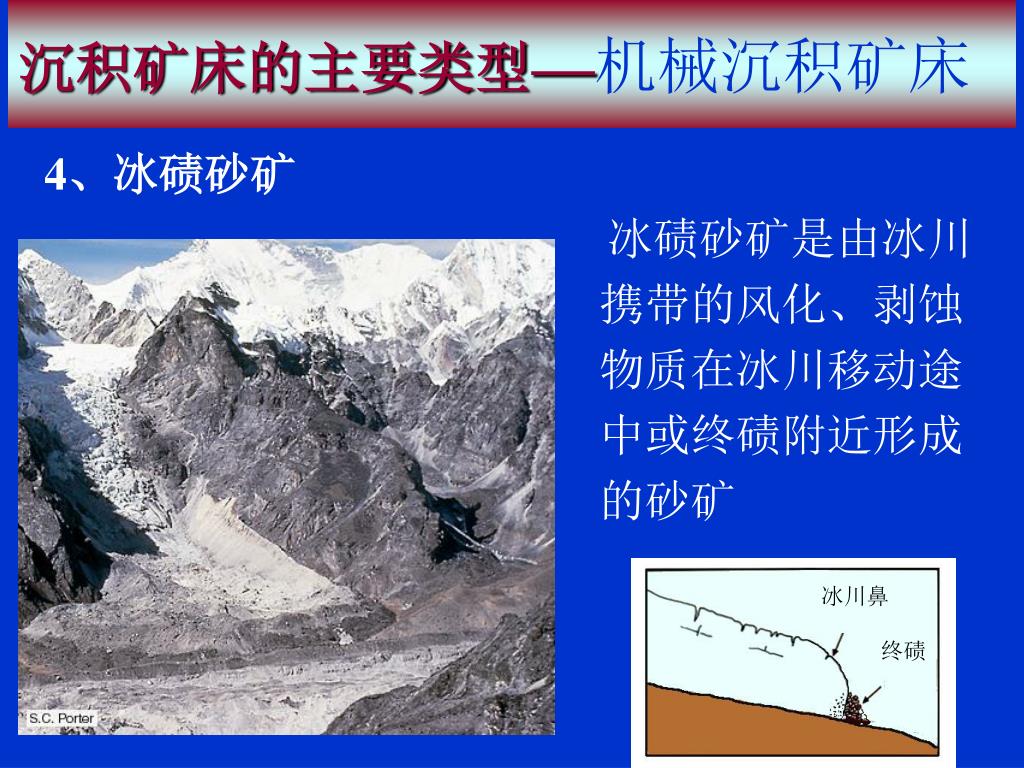 沉积矿床的主要类型—机械沉积矿床

4、冰碛砂矿

S.C. Porter

冰碛砂矿是由冰川携带的风化、剥蚀物质在冰川移动途中或终碛附近形成的砂矿

冰川鼻

终碛